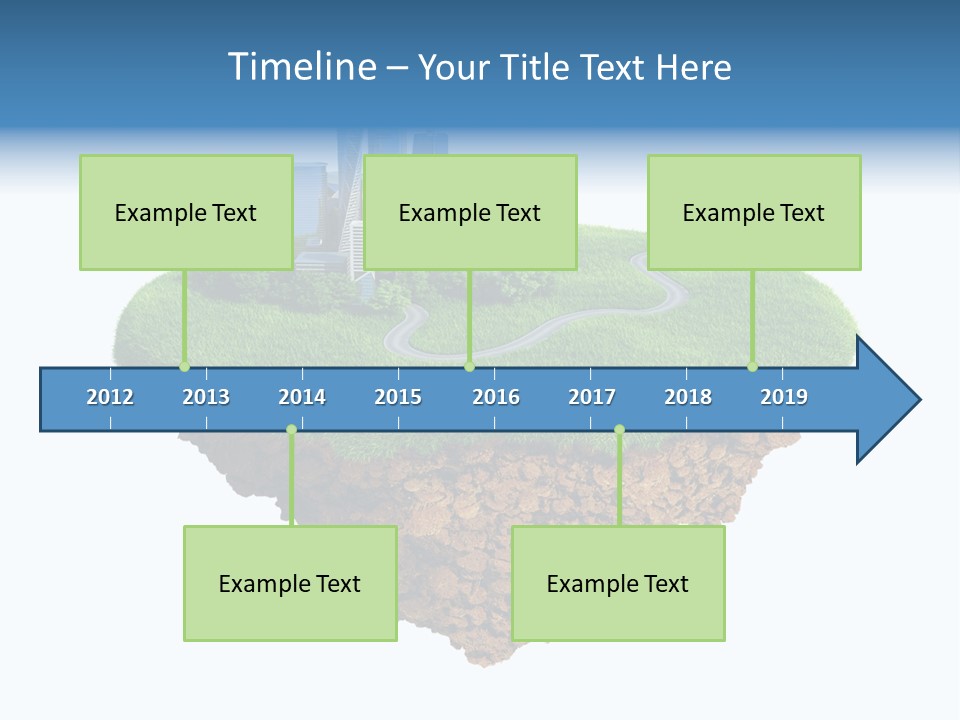 Timeline – Your Title Text Here

Example Text

Example Text

Example Text

2012 2013 2014 2015 2016 2017 2018 2019

Example Text

Example Text